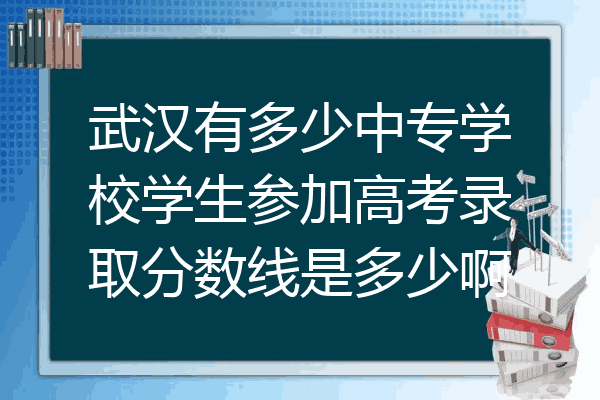 武汉有多少中专学校学生参加高考录取分数线是多少啊